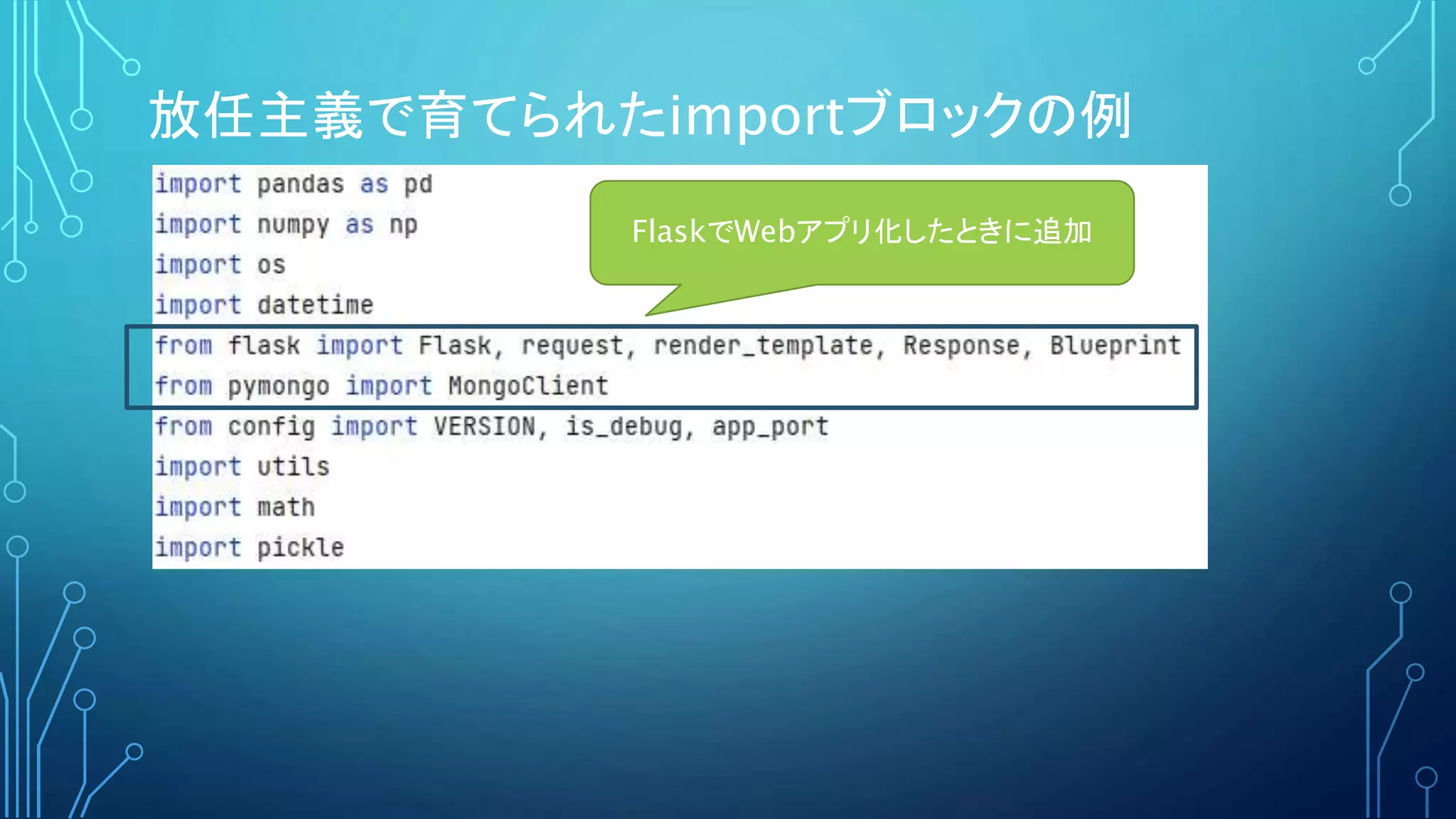 放任主義で育てられたimportブロックの例

import pandas as pd
import numpy as np
import os
import datetime
from flask import Flask, request, render_template, Response, Blueprint
from pymongo import MongoClient
from config import VERSION, is_debug, app_port
import utils
import math
import pickle

FlaskでWebアプリ化したときに追加